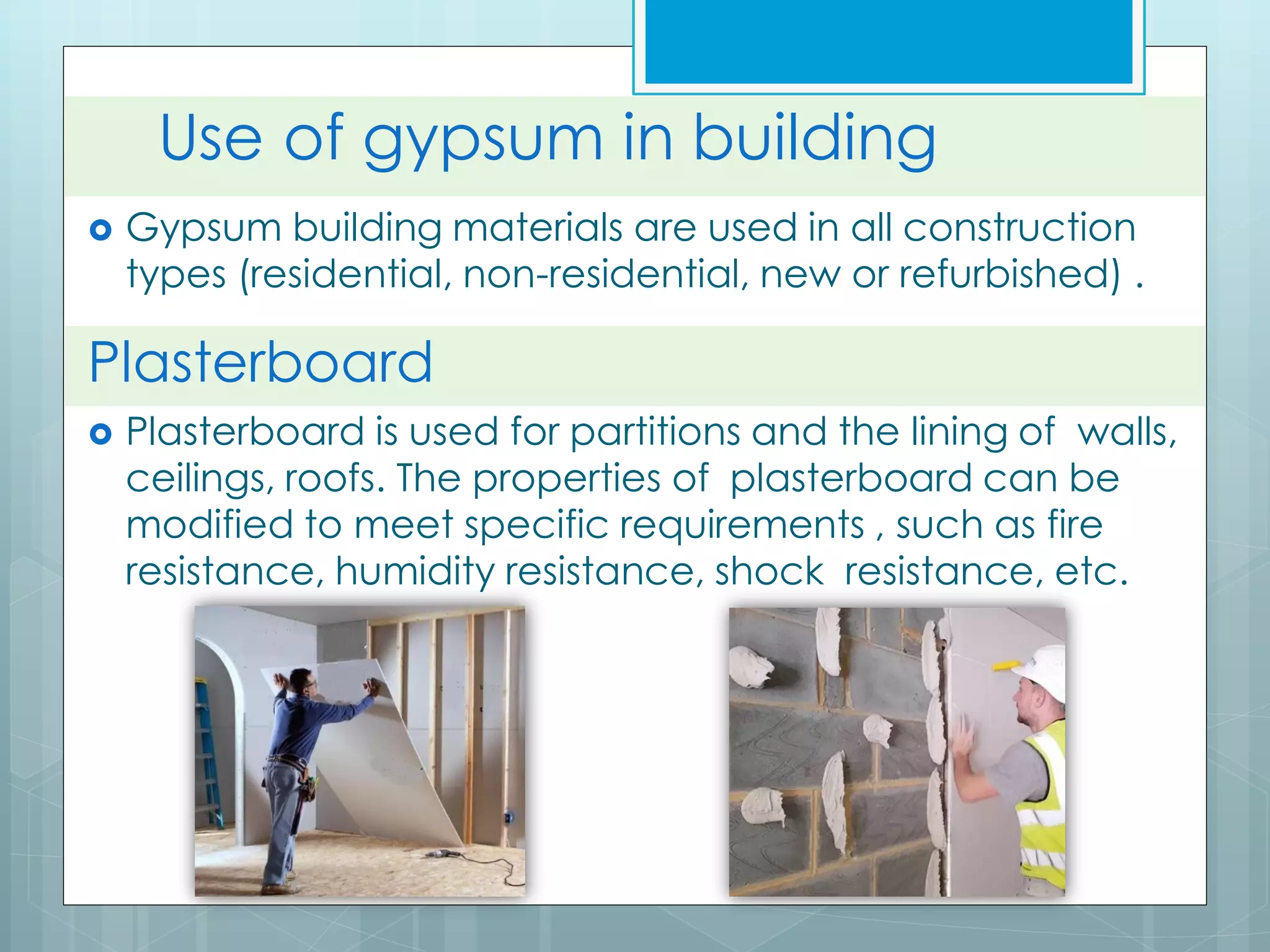 Use of gypsum in building

Gypsum building materials are used in all construction types (residential, non-residential, new or refurbished) .

Plasterboard

Plasterboard is used for partitions and the lining of walls, ceilings, roofs. The properties of plasterboard can be modified to meet specific requirements , such as fire resistance, humidity resistance, shock resistance, etc.